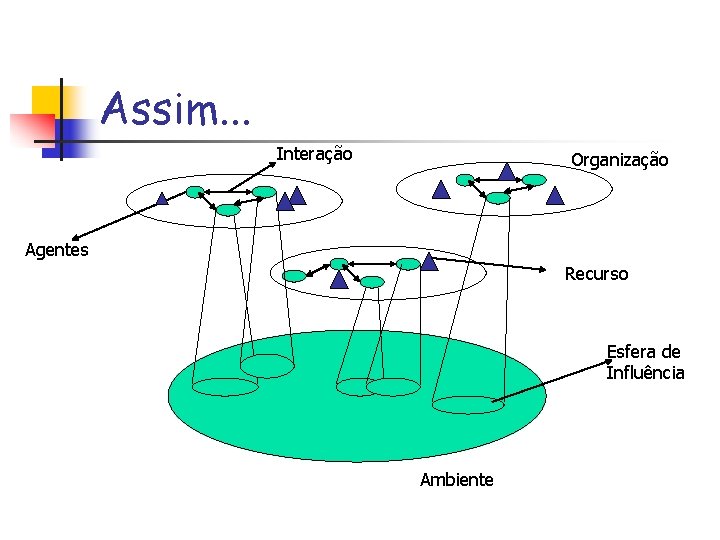 Assim...

Interação

Organização

Agentes

Recurso

Esfera de Influência

Ambiente